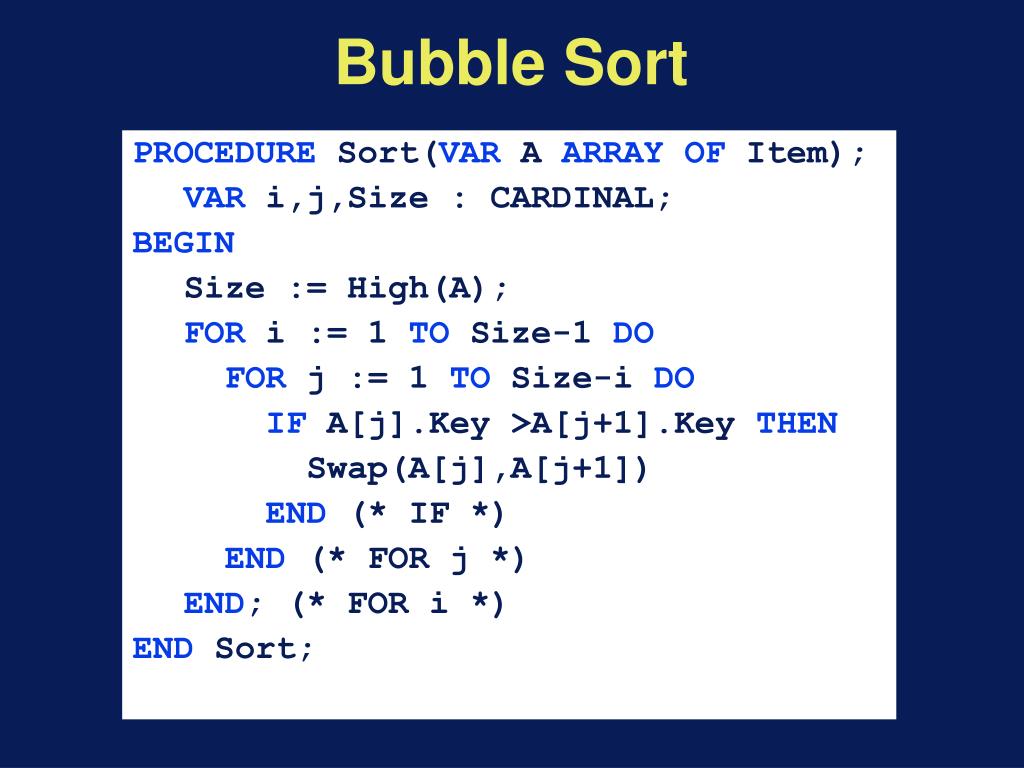 Bubble Sort

PROCEDURE Sort(VAR A ARRAY OF Item);
  VAR i,j,Size : CARDINAL;
BEGIN
  Size := High(A);
  FOR i := 1 TO Size-1 DO
    FOR j := 1 TO Size-i DO
      IF A[j].Key >A[j+1].Key THEN
        Swap(A[j],A[j+1])
      END (* IF *)
    END (* FOR j *)
  END; (* FOR i *)
END Sort;